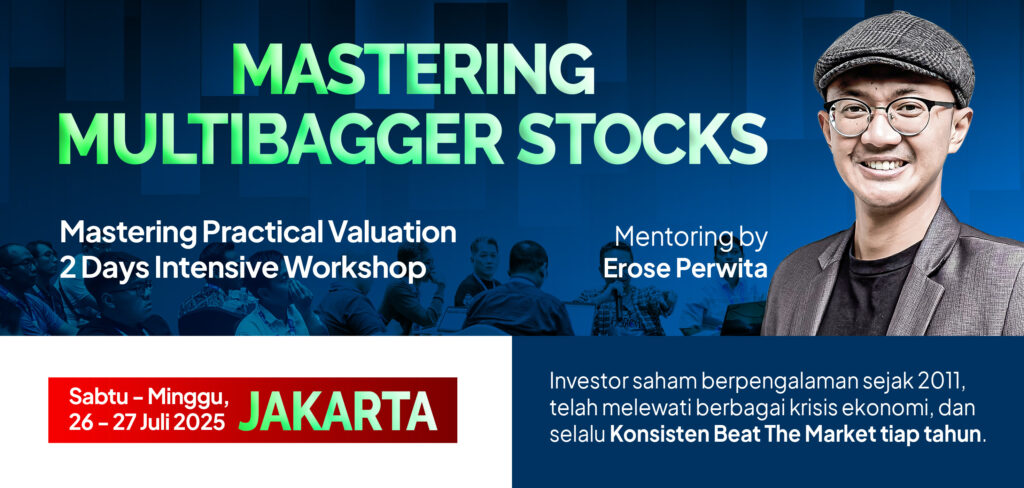 MASTERING MULTIBAGGER STOCKS

Mastering Practical Valuation
2 Days Intensive Workshop

Mentoring by
Erose Perwita

Sabtu – Minggu,
26 – 27 Juli 2025
JAKARTA

Investor saham berpengalaman sejak 2011, telah melewati berbagai krisis ekonomi, dan selalu Konsisten Beat The Market tiap tahun.